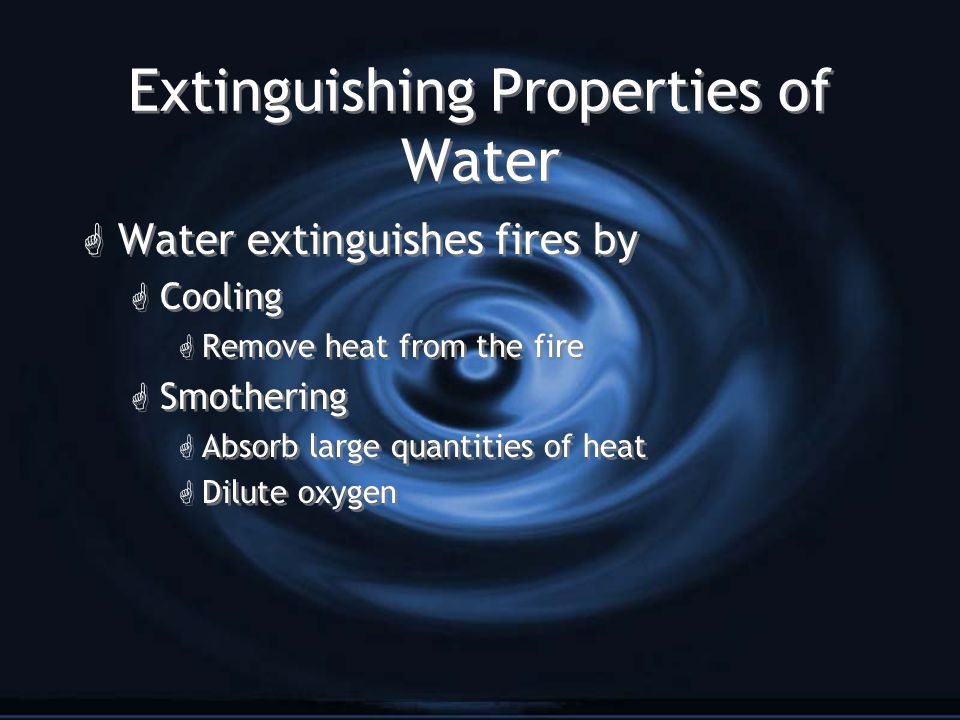 Extinguishing Properties of Water

Water extinguishes fires by
Cooling
Remove heat from the fire
Smothering
Absorb large quantities of heat
Dilute oxygen